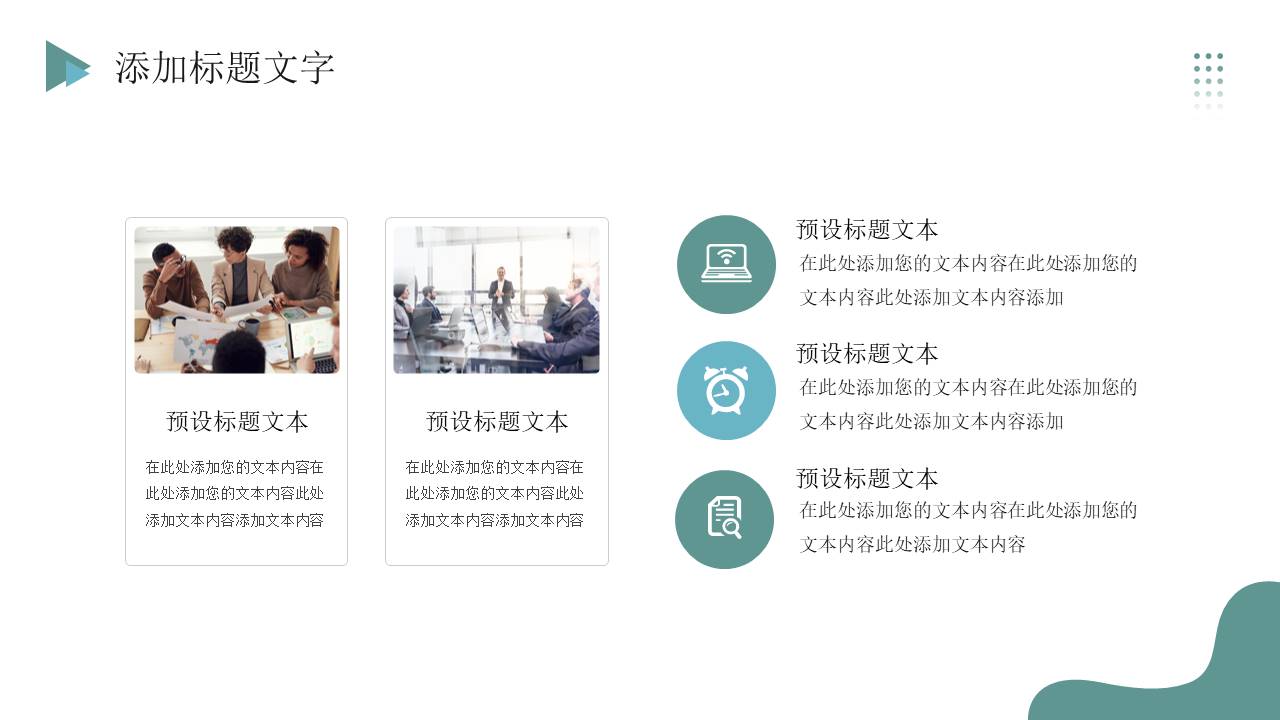 添加标题文字

预设标题文本

在此处添加您的文本内容在此处添加您的文本内容此处添加文本内容添加文本内容

预设标题文本

在此处添加您的文本内容在此处添加您的文本内容此处添加文本内容添加文本内容

预设标题文本

在此处添加您的文本内容在此处添加您的文本内容此处添加文本内容添加

预设标题文本

在此处添加您的文本内容在此处添加您的文本内容此处添加文本内容添加

预设标题文本

在此处添加您的文本内容在此处添加您的文本内容此处添加文本内容